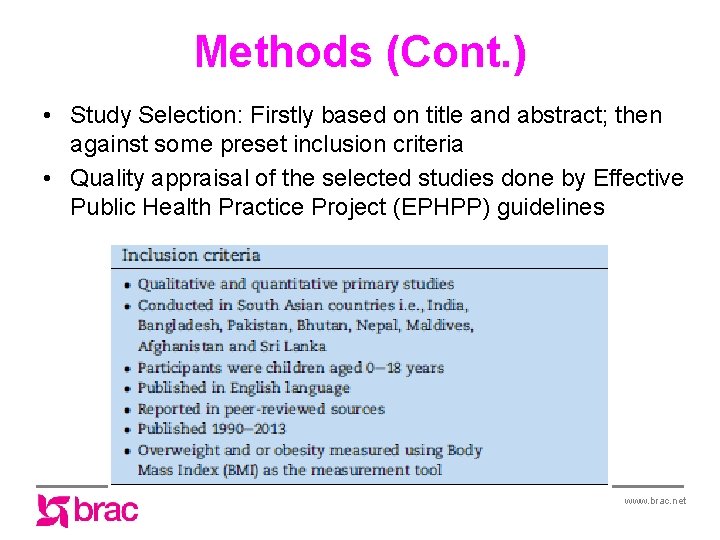 Methods (Cont.)

• Study Selection: Firstly based on title and abstract; then against some preset inclusion criteria

• Quality appraisal of the selected studies done by Effective Public Health Practice Project (EPHPP) guidelines

Inclusion criteria

• Qualitative and quantitative primary studies
• Conducted in South Asian countries i.e., India, Bangladesh, Pakistan, Bhutan, Nepal, Maldives, Afghanistan and Sri Lanka
• Participants were children aged 0–18 years
• Published in English language
• Reported in peer-reviewed sources
• Published 1990–2013
• Overweight and or obesity measured using Body Mass Index (BMI) as the measurement tool

brac

www.brac.net